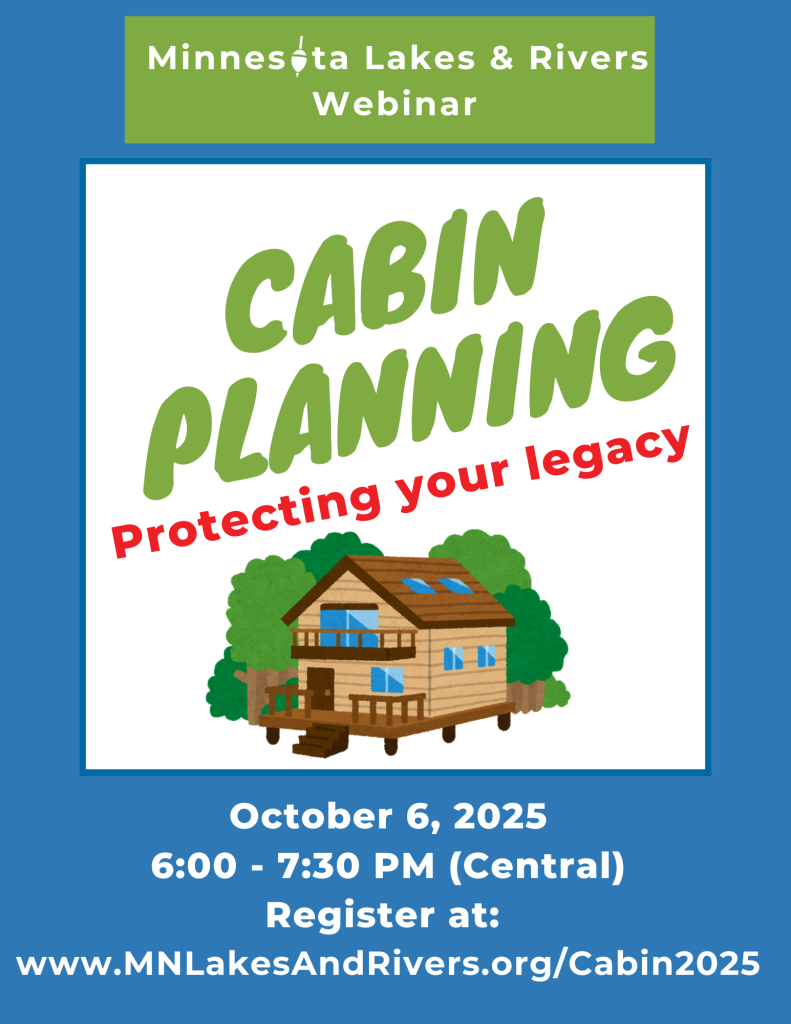 Minnesota Lakes & Rivers Webinar

CABIN PLANNING

Protecting your legacy

October 6, 2025
6:00 - 7:30 PM (Central)
Register at:
www.MNLakesAndRivers.org/Cabin2025